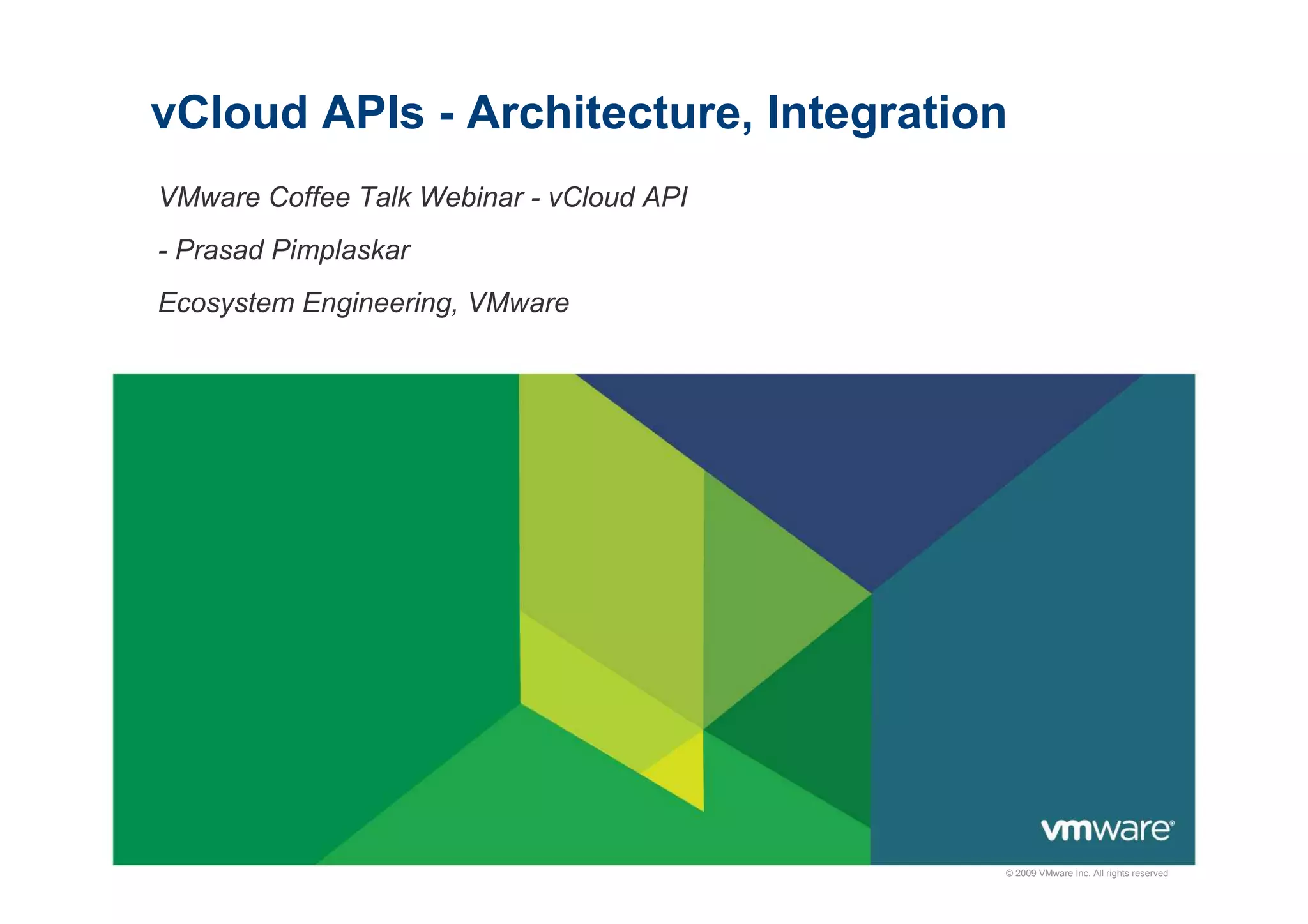 vCloud APIs - Architecture, Integration

VMware Coffee Talk Webinar - vCloud API

- Prasad Pimplaskar

Ecosystem Engineering, VMware

vmware®

© 2009 VMware Inc. All rights reserved